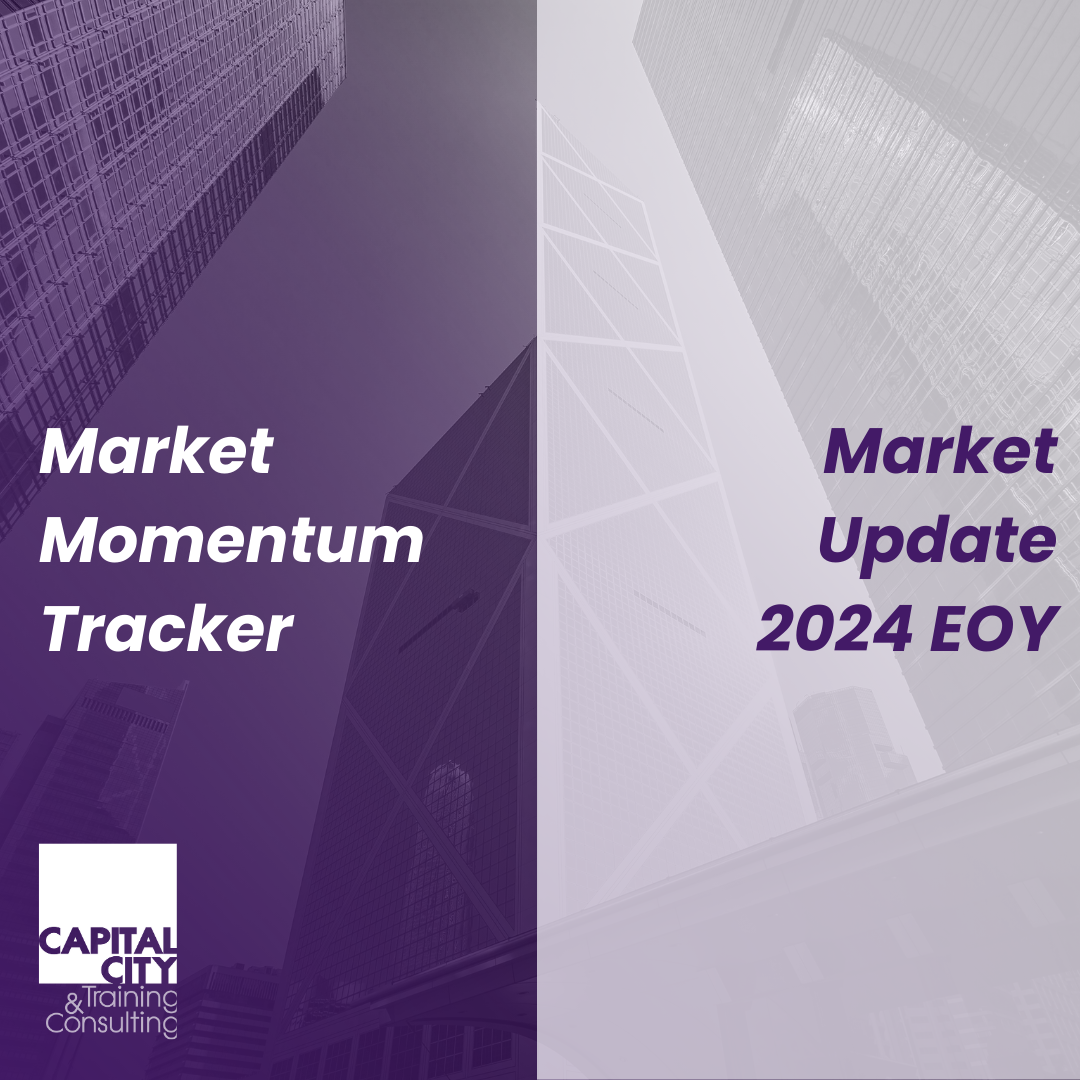 Market Momentum Tracker

Market Update 2024 EOY

CAPITAL CITY & Training Consulting